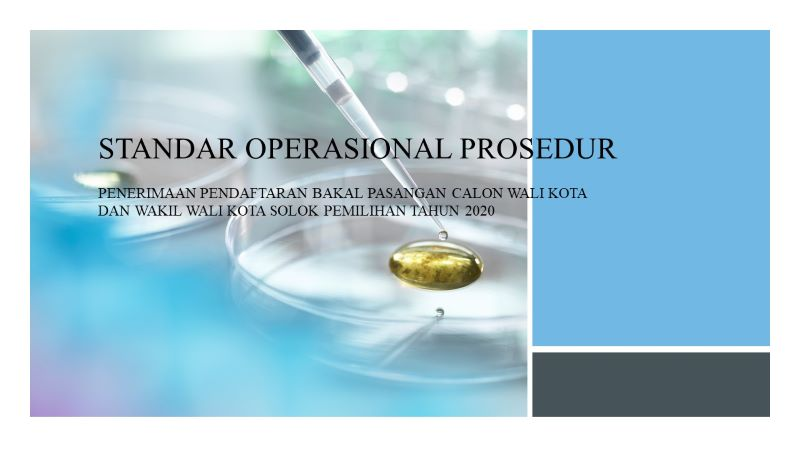 STANDAR OPERASIONAL PROSEDUR

PENERIMAAN PENDAFTARAN BAKAL PASANGAN CALON WALI KOTA DAN WAKIL WALI KOTA SOLOK PEMILIHAN TAHUN 2020